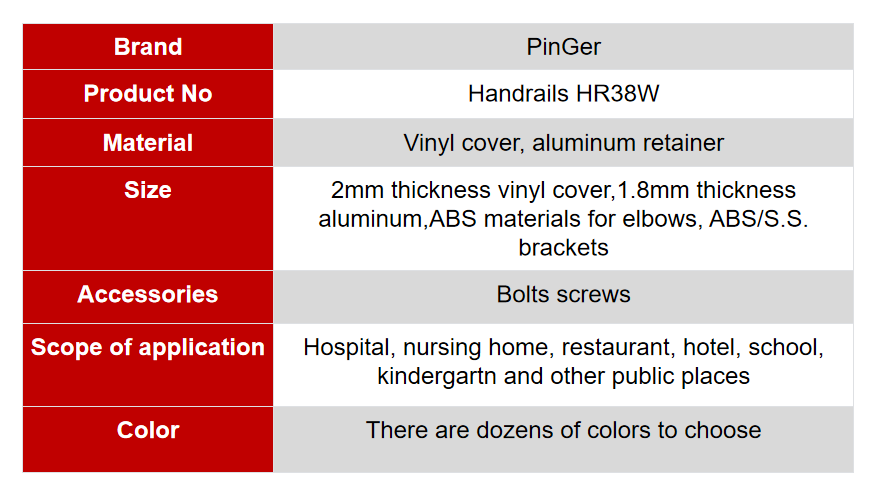 | Brand | PinGer |
|---|---|
| Product No | Handrails HR38W |
| Material | Vinyl cover, aluminum retainer |
| Size | 2mm thickness vinyl cover,1.8mm thickness aluminum,ABS materials for elbows, ABS/S.S. brackets |
| Accessories | Bolts screws |
| Scope of application | Hospital, nursing home, restaurant, hotel, school, kindergartn and other public places |
| Color | There are dozens of colors to choose |